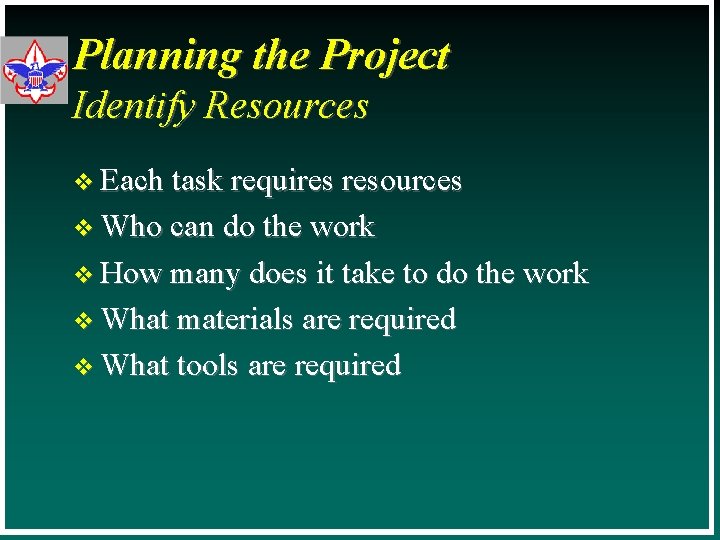 Planning the Project
Identify Resources

❖ Each task requires resources
❖ Who can do the work
❖ How many does it take to do the work
❖ What materials are required
❖ What tools are required